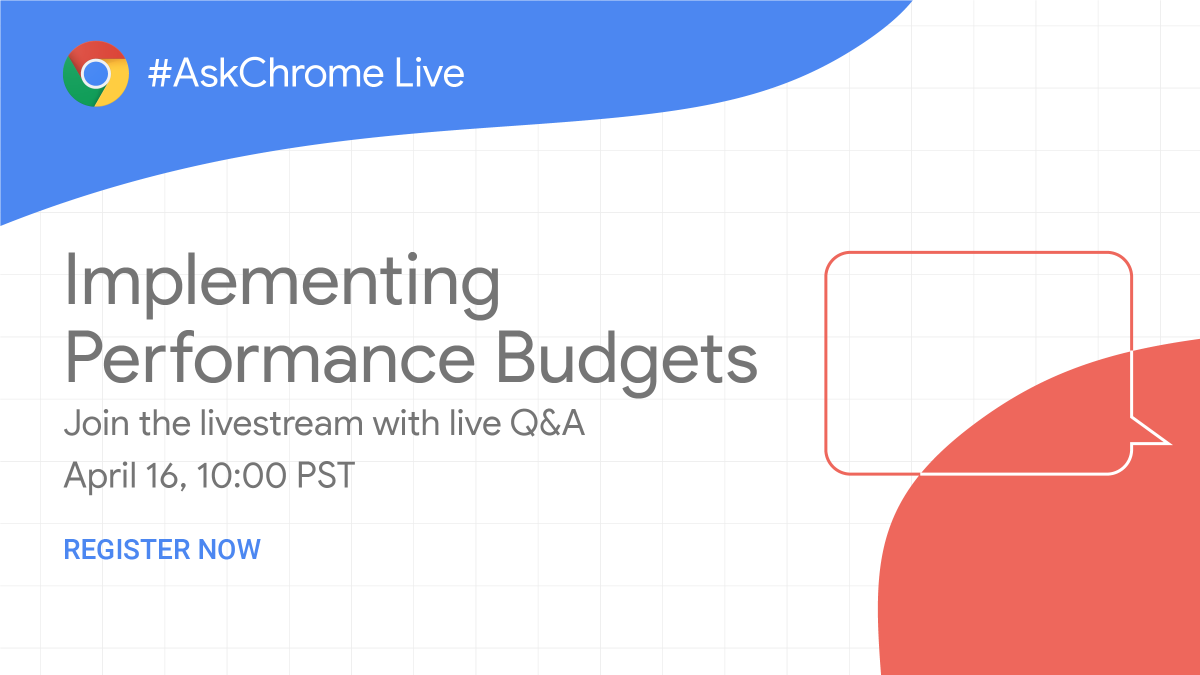 #AskChrome Live

Implementing Performance Budgets

Join the livestream with live Q&A

April 16, 10:00 PST

REGISTER NOW